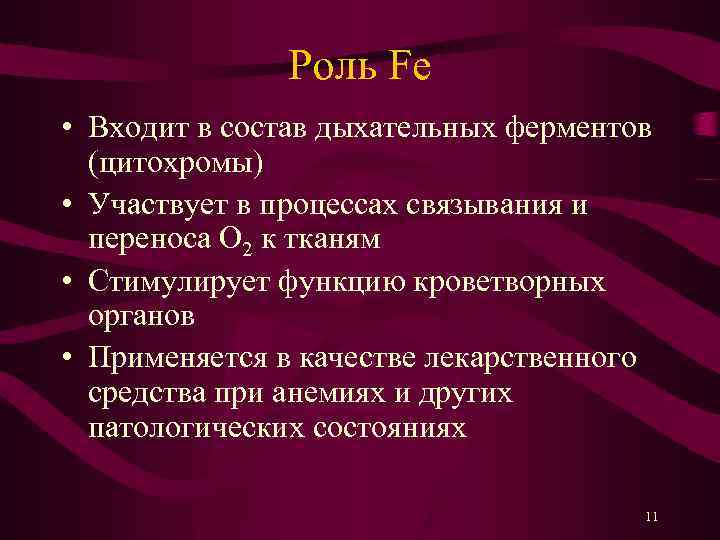 Роль Fe

• Входит в состав дыхательных ферментов (цитохромы)
• Участвует в процессах связывания и переноса $O_2$ к тканям
• Стимулирует функцию кроветворных органов
• Применяется в качестве лекарственного средства при анемиях и других патологических состояниях

11